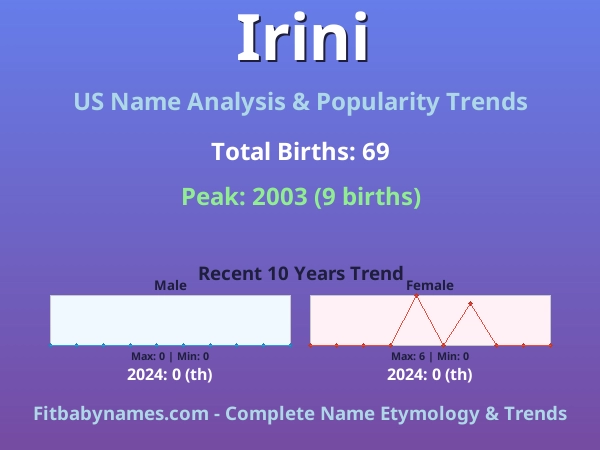 Irini

US Name Analysis & Popularity Trends

Total Births: 69

Peak: 2003 (9 births)

Recent 10 Years Trend

Male

Max: 0 | Min: 0

2024: 0 (th)

Female

Max: 6 | Min: 0

2024: 0 (th)

Fitbabynames.com - Complete Name Etymology & Trends